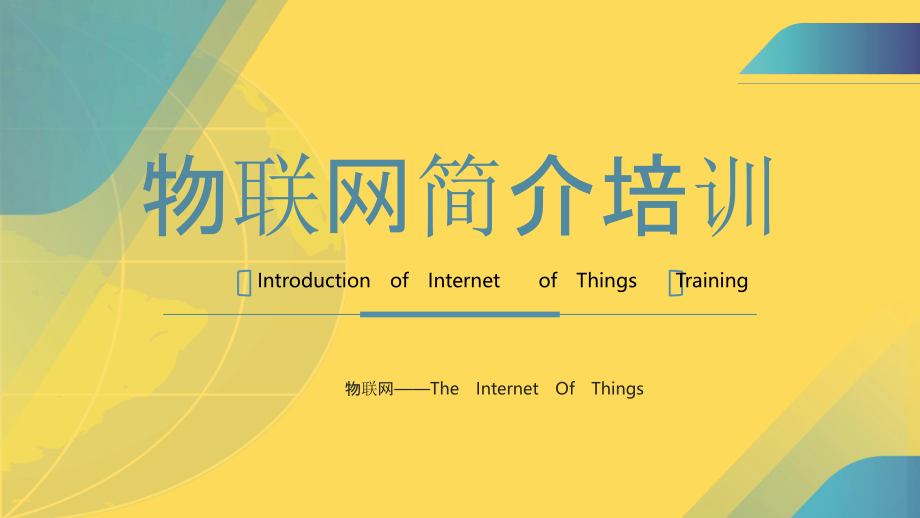 物联网简介培训

Introduction of Internet of Things Training

物联网——The Internet Of Things